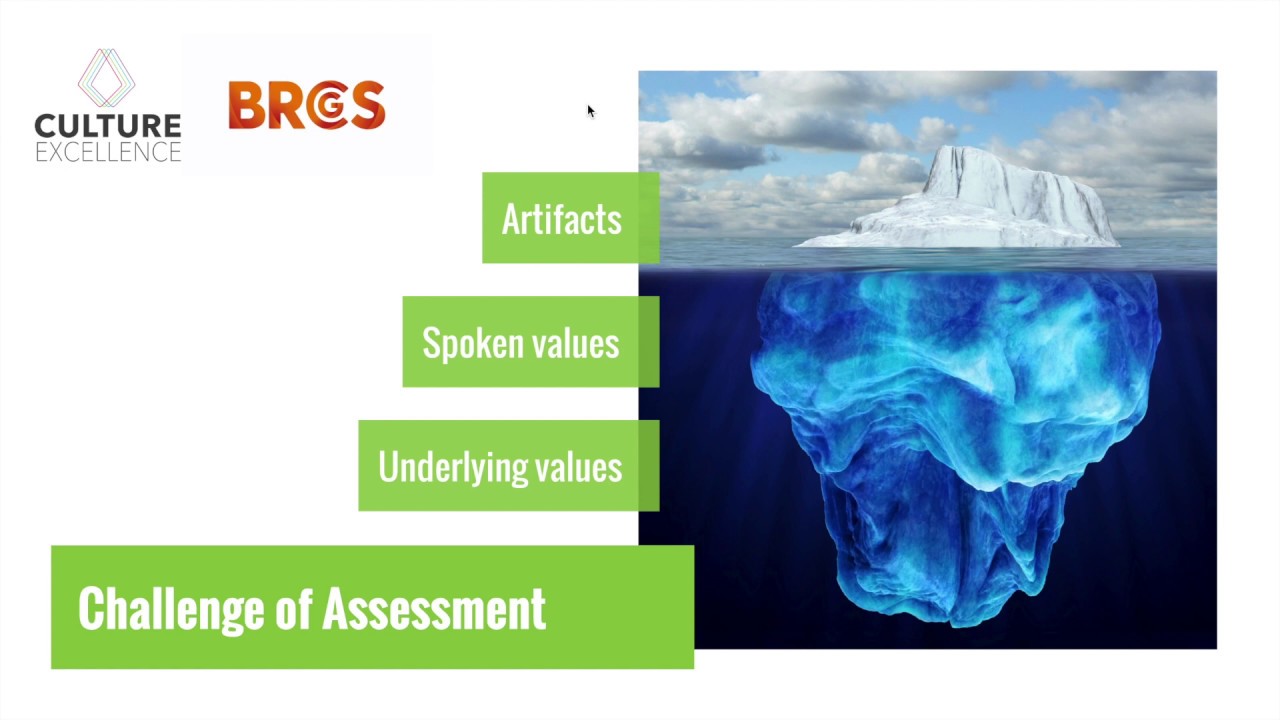 CULTURE EXCELLENCE

BRCGS

Artifacts

Spoken values

Underlying values

Challenge of Assessment